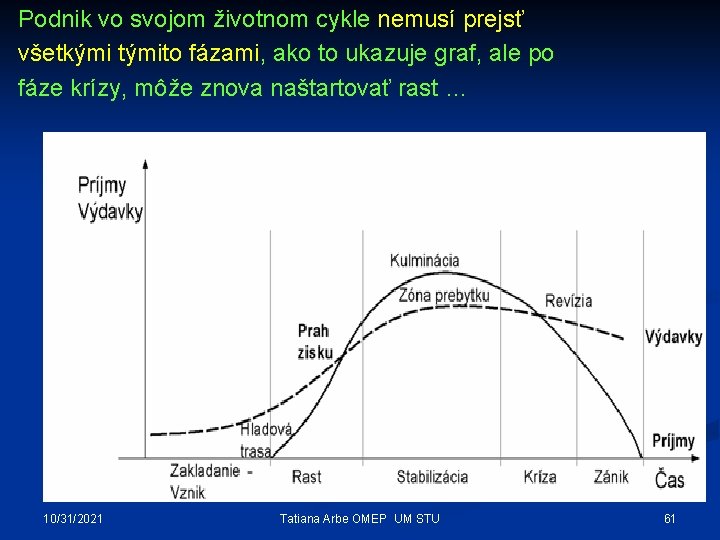 Podnik vo svojom životnom cykle nemusí prejsť všetkými týmito fázami, ako to ukazuje graf, ale po fáze krízy, môže znova naštartovať rast ...

Príjmy
Výdavky

Kulminácia
Zóna prebytku
Revízia
Prah zisku
Výdavky
Hladová trasa
Príjmy
Zakladanie - Vznik
Rast
Stabilizácia
Kríza
Zánik
Čas

10/31/2021
Tatiana Arbe OMEP UM STU
61